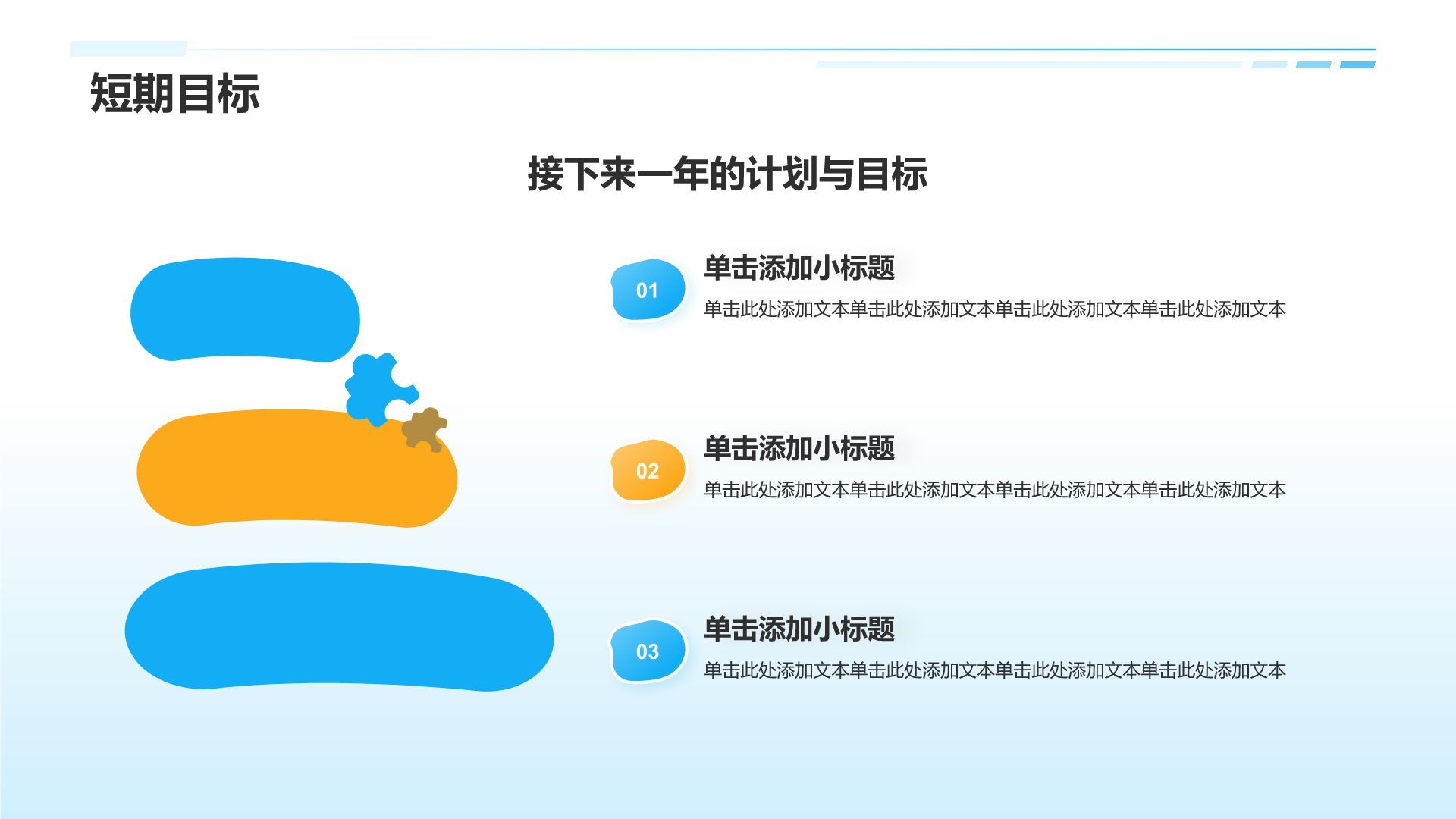 短期目标

接下来一年的计划与目标

01
单击添加小标题
单击此处添加文本单击此处添加文本单击此处添加文本单击此处添加文本

02
单击添加小标题
单击此处添加文本单击此处添加文本单击此处添加文本单击此处添加文本

03
单击添加小标题
单击此处添加文本单击此处添加文本单击此处添加文本单击此处添加文本